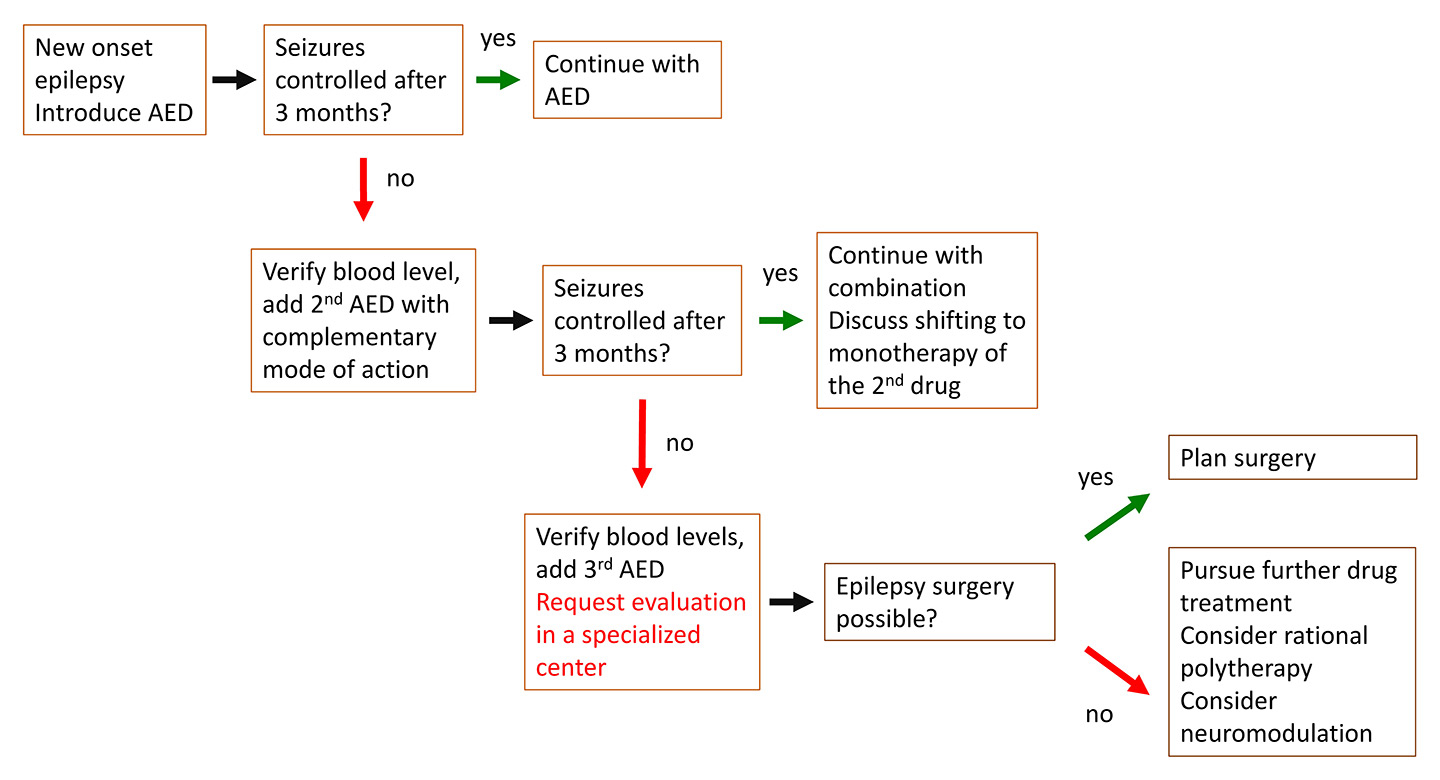 New onset epilepsy
Introduce AED

Seizures controlled after 3 months?

yes

Continue with AED

no

Verify blood level, add 2$^{nd}$ AED with complementary mode of action

Seizures controlled after 3 months?

yes

Continue with combination
Discuss shifting to monotherapy of the 2$^{nd}$ drug

no

Verify blood levels, add 3$^{rd}$ AED
Request evaluation in a specialized center

Epilepsy surgery possible?

yes

Plan surgery

no

Pursue further drug treatment
Consider rational polytherapy
Consider neuromodulation